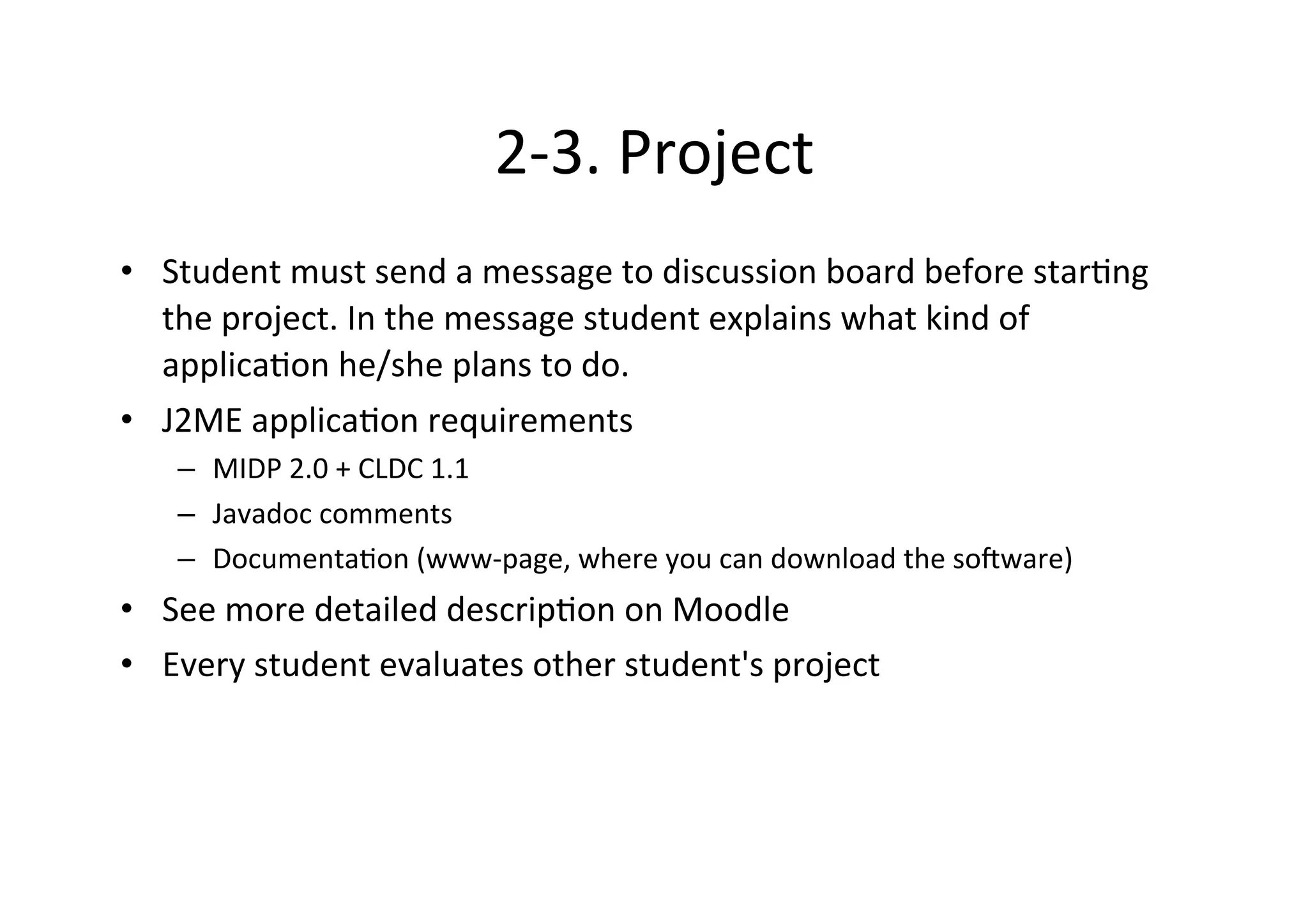 2-3. Project

• Student must send a message to discussion board before starting the project. In the message student explains what kind of application he/she plans to do.

• J2ME application requirements
  – MIDP 2.0 + CLDC 1.1
  – Javadoc comments
  – Documentation (www-page, where you can download the software)

• See more detailed description on Moodle

• Every student evaluates other student's project